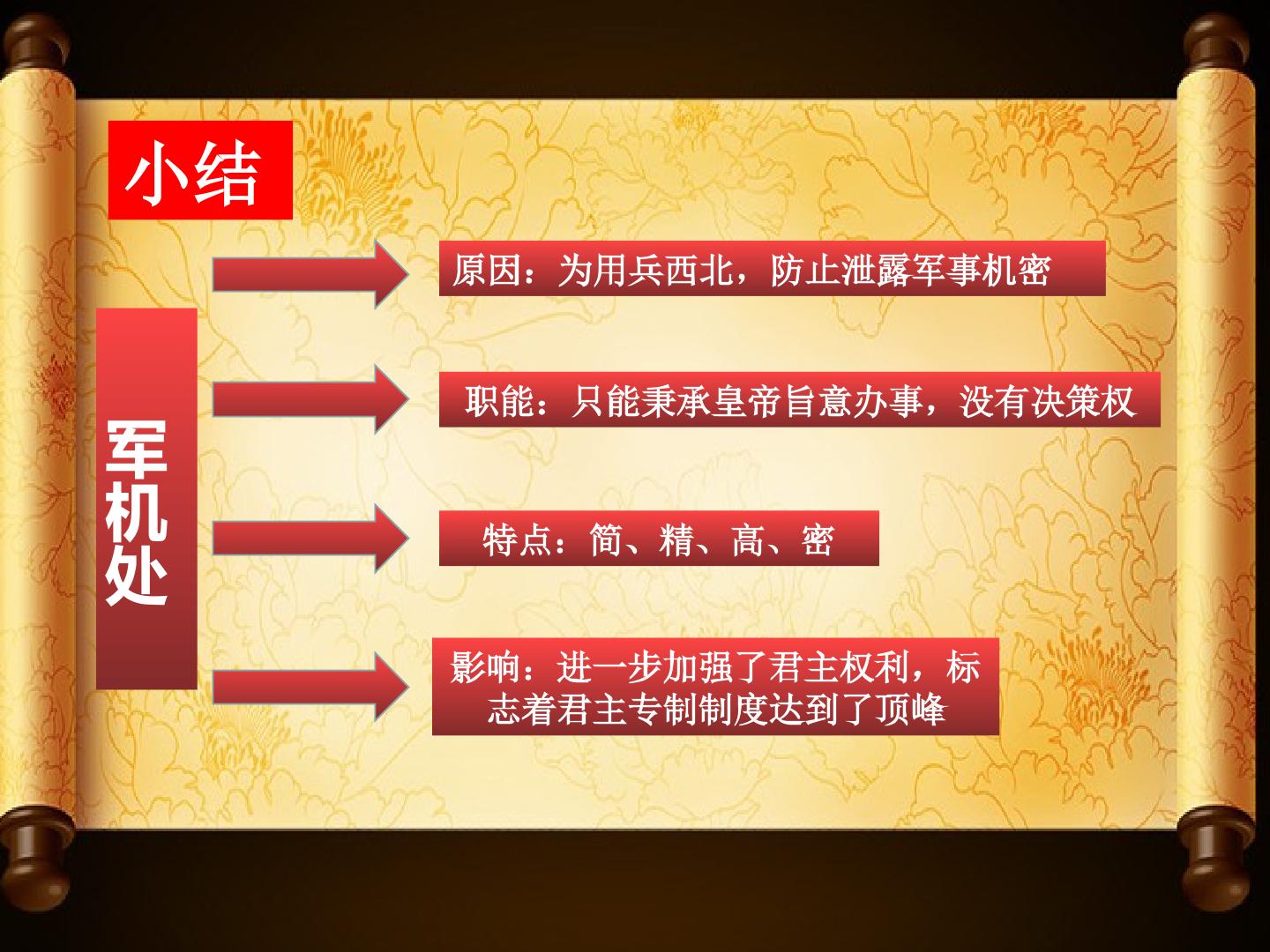 小结

军机处

原因：为用兵西北，防止泄露军事机密

职能：只能秉承皇帝旨意办事，没有决策权

特点：简、精、高、密

影响：进一步加强了君主权利，标志着君主专制制度达到了顶峰